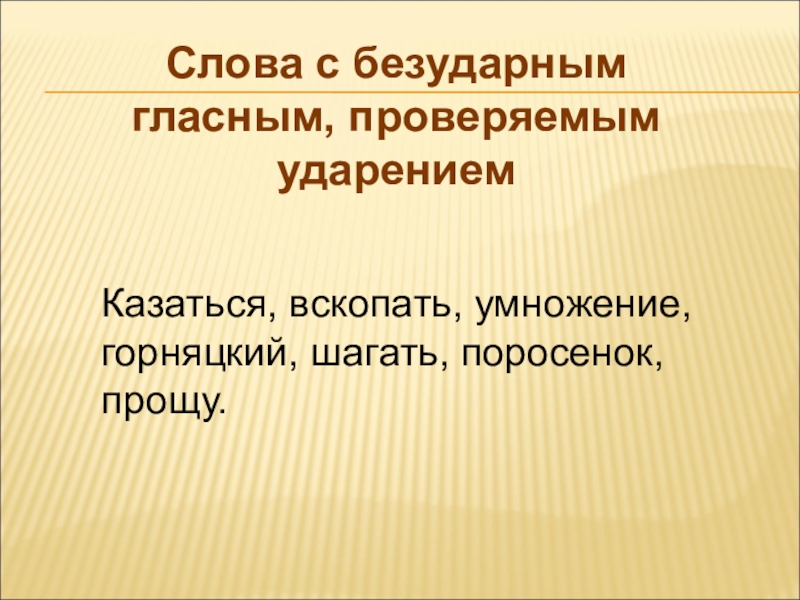 Слова с безударным гласным, проверяемым ударением

Казаться, вскопать, умножение, горняцкий, шагать, поросенок, прощу.